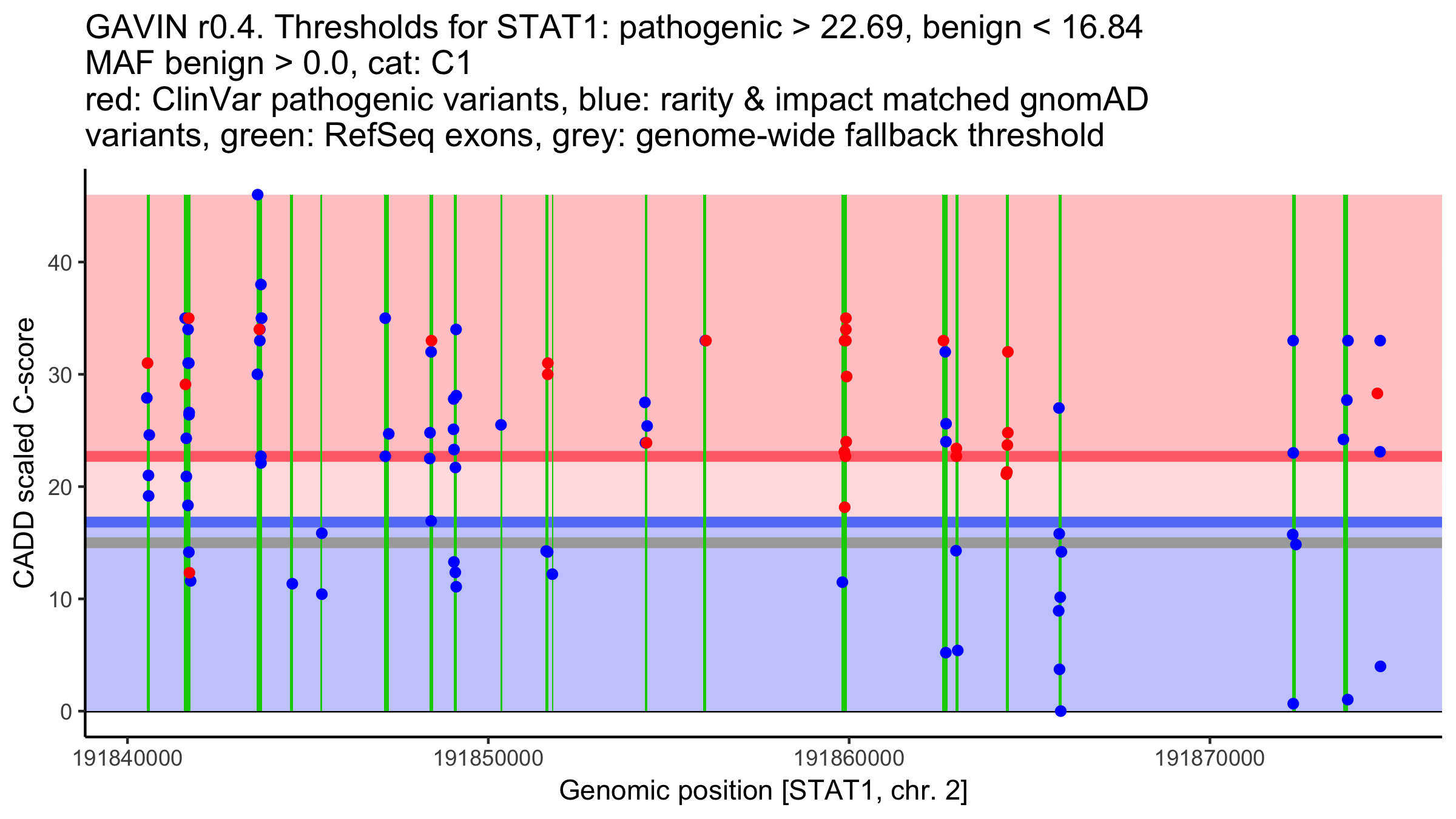 GAVIN r0.4. Thresholds for STAT1: pathogenic > 22.69, benign < 16.84
MAF benign > 0.0, cat: C1
red: ClinVar pathogenic variants, blue: rarity & impact matched gnomAD variants, green: RefSeq exons, grey: genome-wide fallback threshold

CADD scaled C-score

40
30
20
10
0

191840000
191850000
191860000
191870000

Genomic position [STAT1, chr. 2]